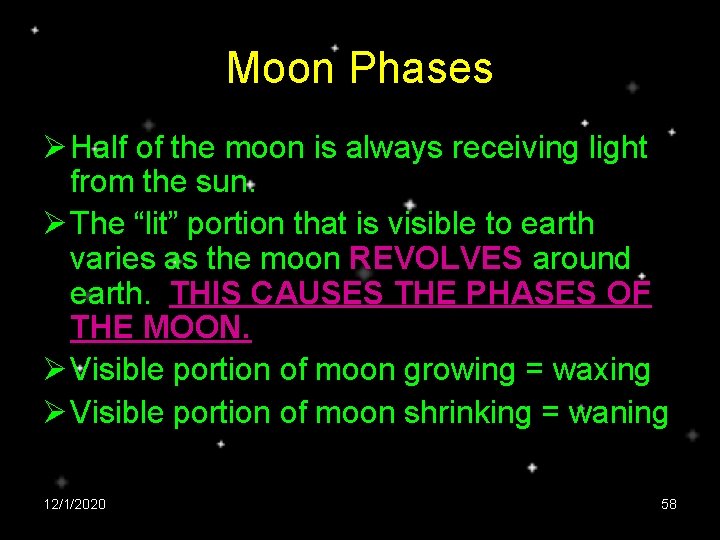 Moon Phases

➢ Half of the moon is always receiving light from the sun.

➢ The “lit” portion that is visible to earth varies as the moon REVOLVES around earth. THIS CAUSES THE PHASES OF THE MOON.

➢ Visible portion of moon growing = waxing

➢ Visible portion of moon shrinking = waning

12/1/2020

58